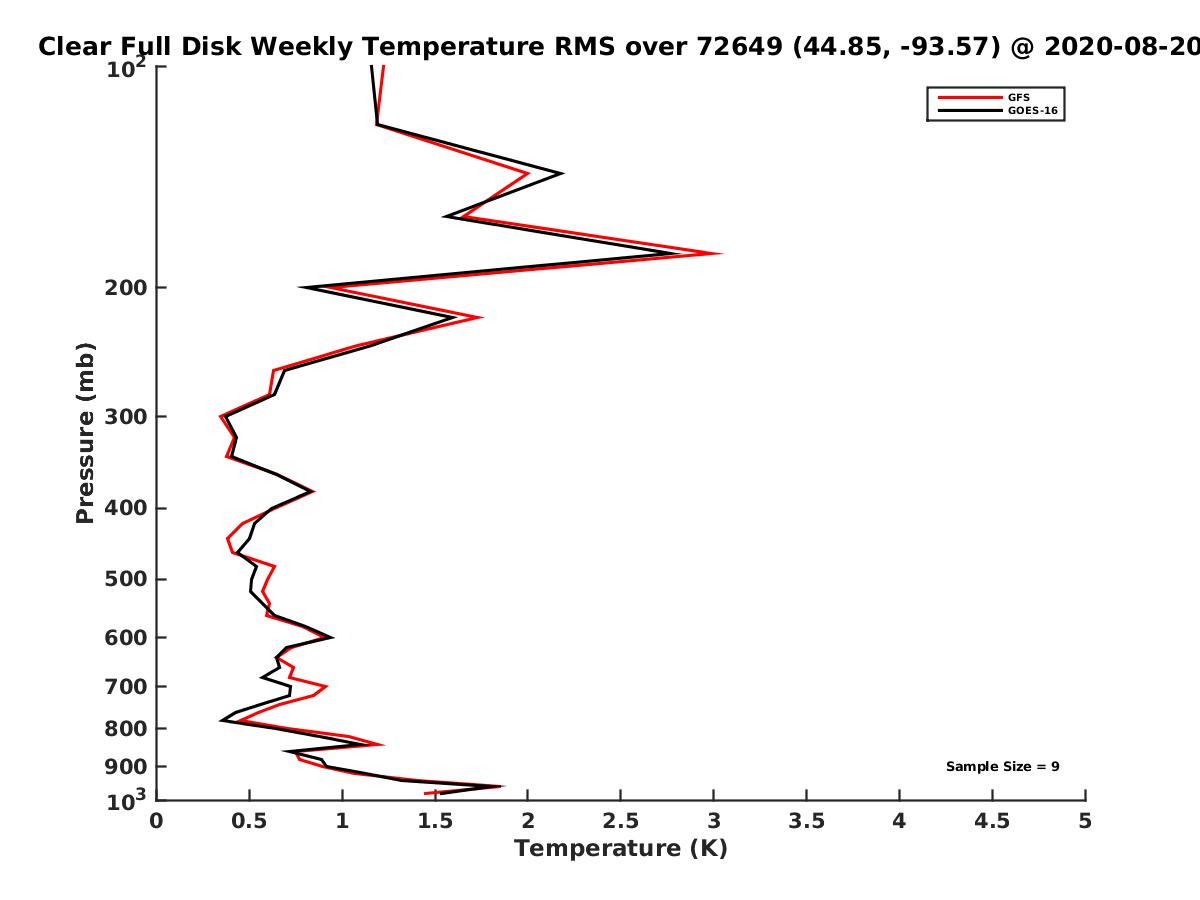 Clear Full Disk Weekly Temperature RMS over 72649 (44.85, -93.57) @ 2020-08-20

GFS
GOES-16

$10^2$
200
300
400
500
600
700
800
900
$10^3$

Pressure (mb)

Sample Size = 9

0
0.5
1
1.5
2
2.5
3
3.5
4
4.5
5

Temperature (K)